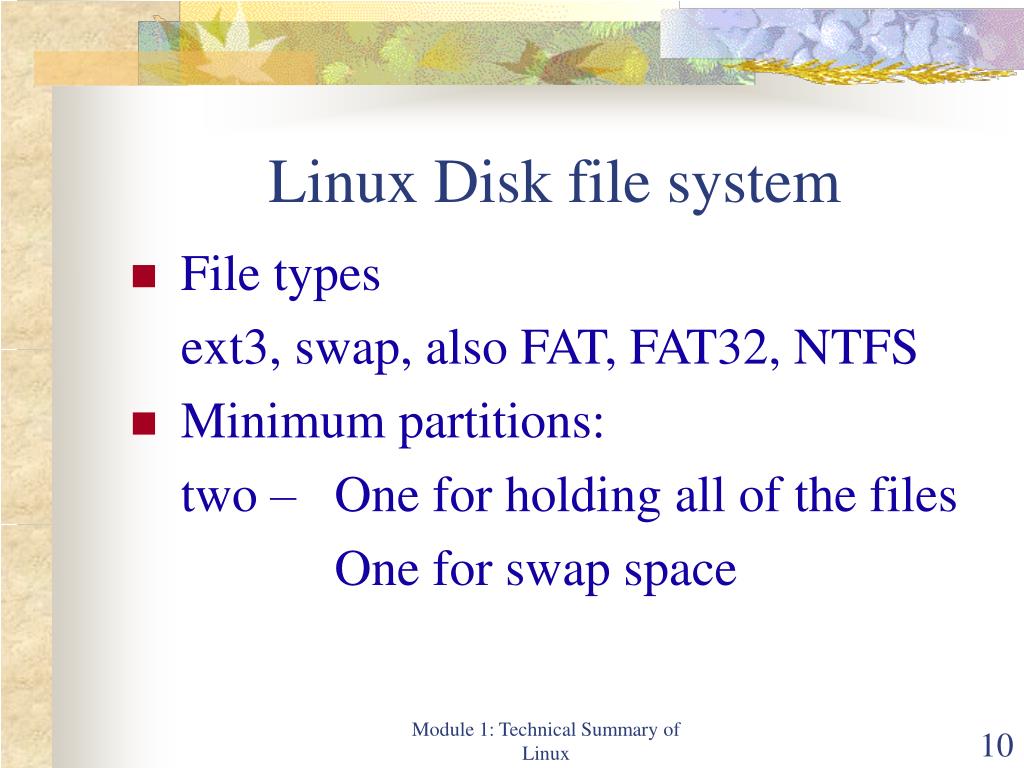 Linux Disk file system

File types

ext3, swap, also FAT, FAT32, NTFS

Minimum partitions:

two – One for holding all of the files

One for swap space

Module 1: Technical Summary of Linux

10